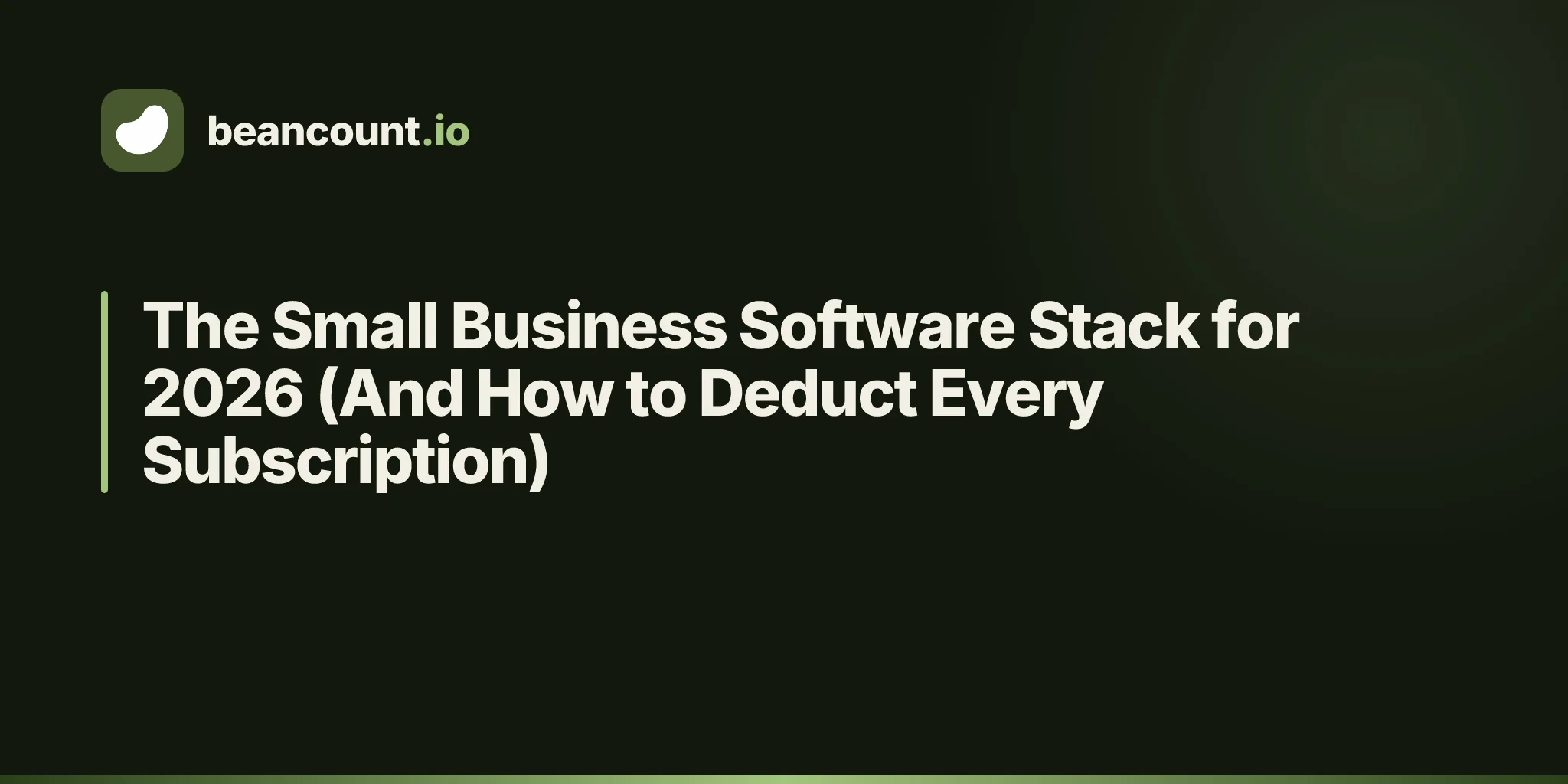 beancount.io

The Small Business Software Stack for 2026 (And How to Deduct Every Subscription)